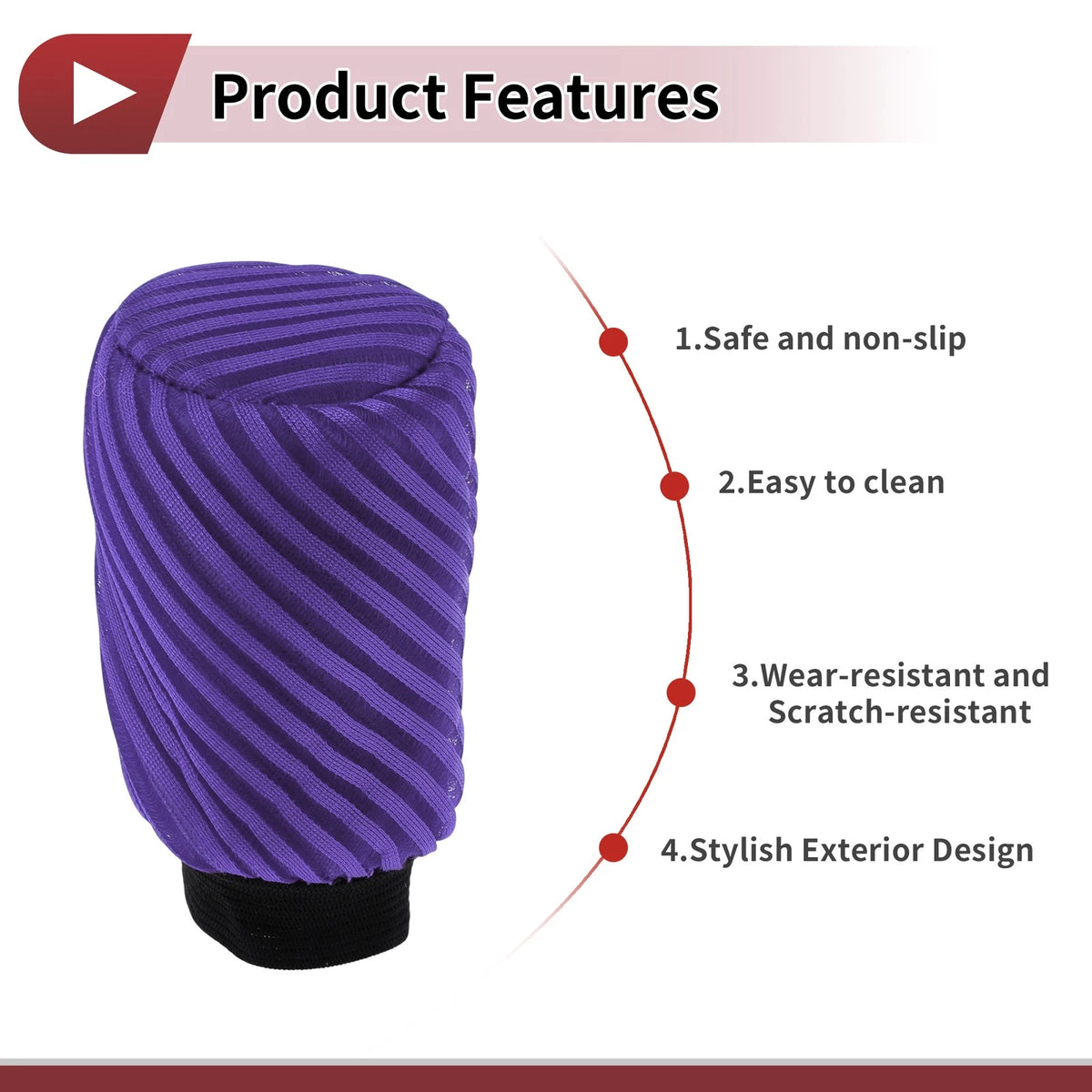 Product Features

1.Safe and non-slip

2.Easy to clean

3.Wear-resistant and Scratch-resistant

4.Stylish Exterior Design